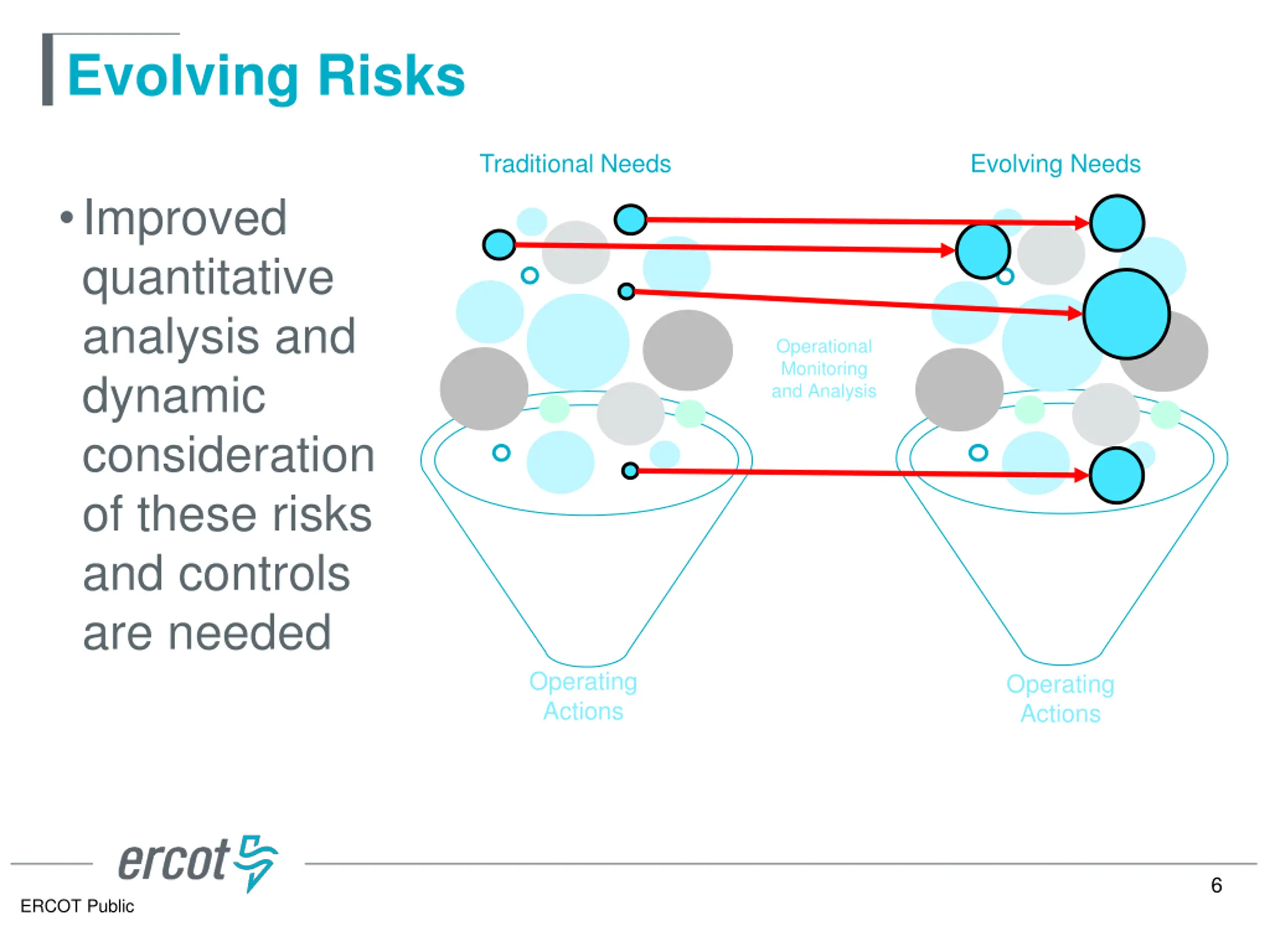 Evolving Risks

• Improved quantitative analysis and dynamic consideration of these risks and controls are needed

Traditional Needs

Evolving Needs

Operational Monitoring and Analysis

Operating Actions

Operating Actions

ercot

ERCOT Public

6